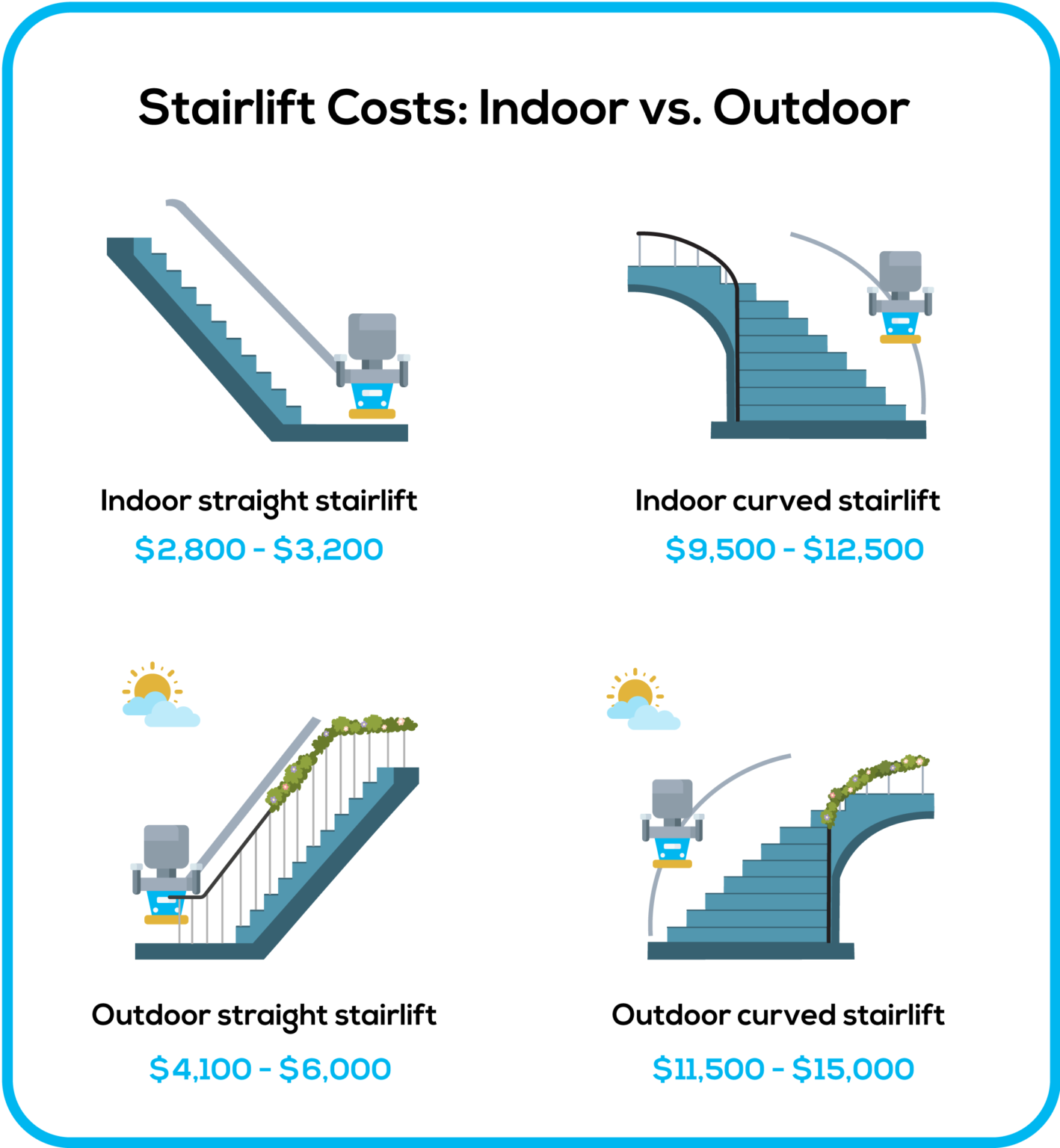 Stairlift Costs: Indoor vs. Outdoor

Indoor straight stairlift

\$2,800 - \$3,200

Indoor curved stairlift

\$9,500 - \$12,500

Outdoor straight stairlift

\$4,100 - \$6,000

Outdoor curved stairlift

\$11,500 - \$15,000